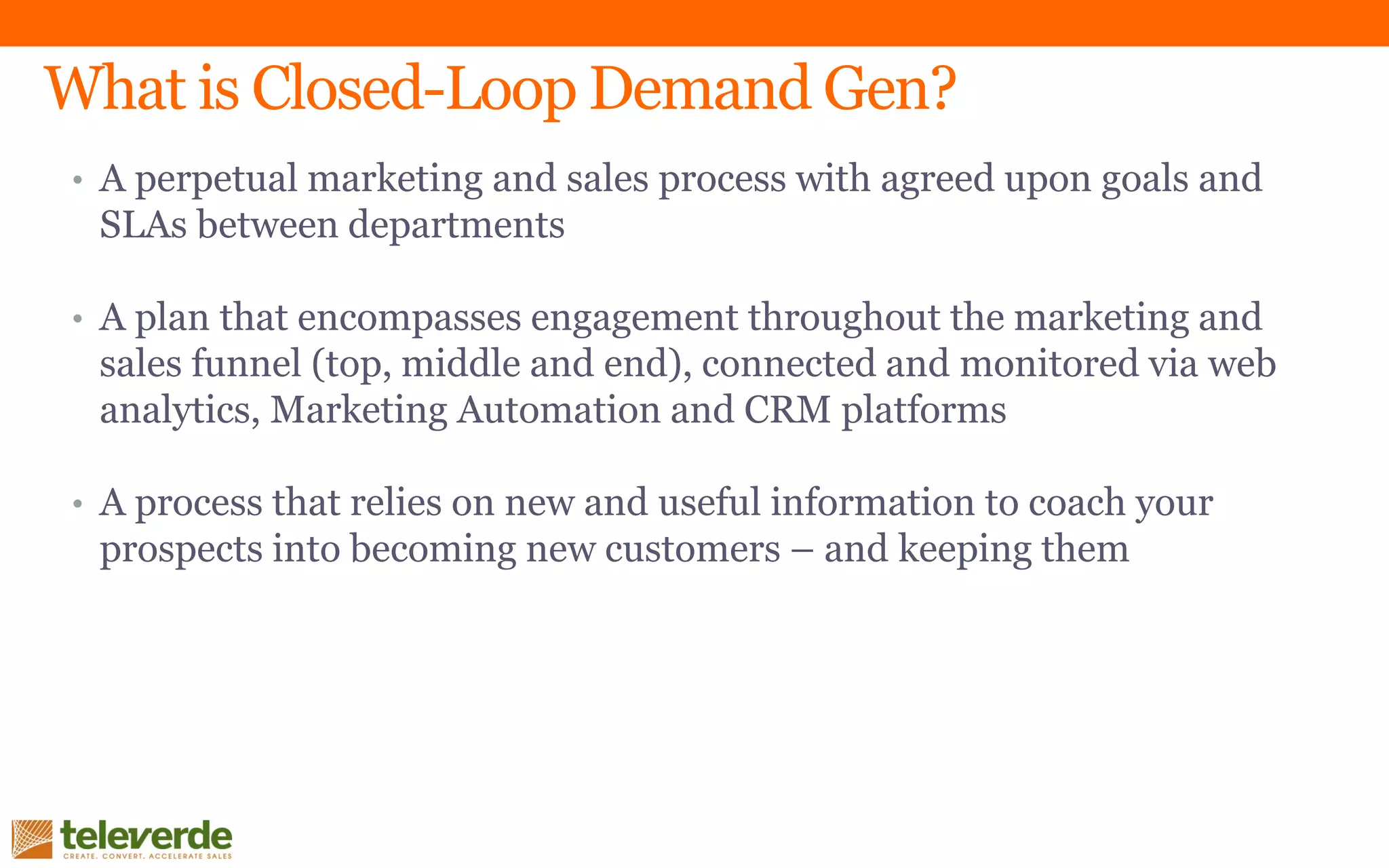 What is Closed-Loop Demand Gen?

• A perpetual marketing and sales process with agreed upon goals and SLAs between departments

• A plan that encompasses engagement throughout the marketing and sales funnel (top, middle and end), connected and monitored via web analytics, Marketing Automation and CRM platforms

• A process that relies on new and useful information to coach your prospects into becoming new customers – and keeping them

televerde
CREATE. CONVERT. ACCELERATE SALES